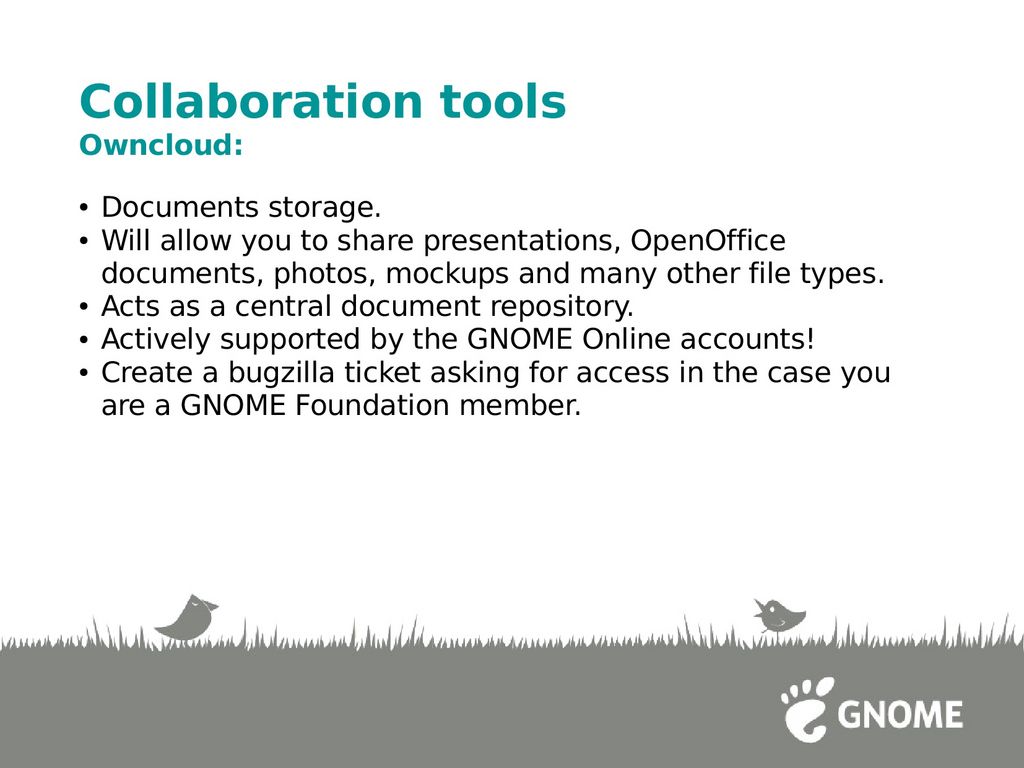 Collaboration tools
Owncloud:

• Documents storage.
• Will allow you to share presentations, OpenOffice documents, photos, mockups and many other file types.
• Acts as a central document repository.
• Actively supported by the GNOME Online accounts!
• Create a bugzilla ticket asking for access in the case you are a GNOME Foundation member.

GNOME